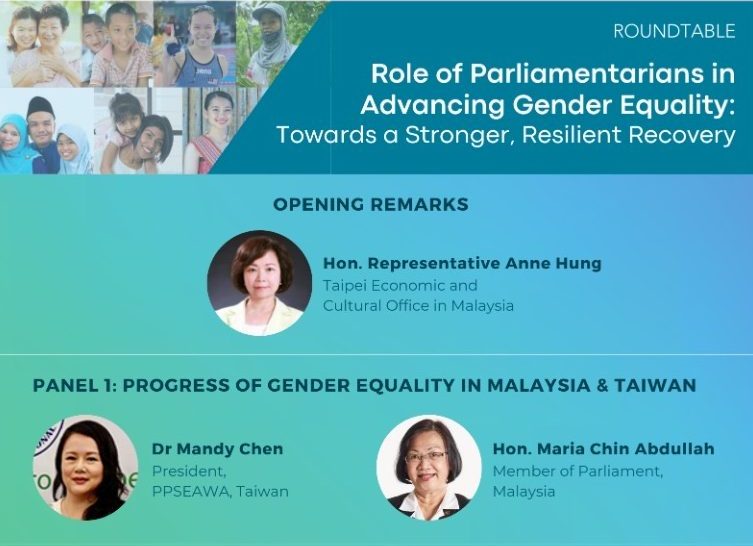 ROUNDTABLE

Role of Parliamentarians in Advancing Gender Equality: Towards a Stronger, Resilient Recovery

OPENING REMARKS

Hon. Representative Anne Hung
Taipei Economic and Cultural Office in Malaysia

PANEL 1: PROGRESS OF GENDER EQUALITY IN MALAYSIA & TAIWAN

Dr Mandy Chen
President, PPSEAWA, Taiwan

Hon. Maria Chin Abdullah
Member of Parliament, Malaysia